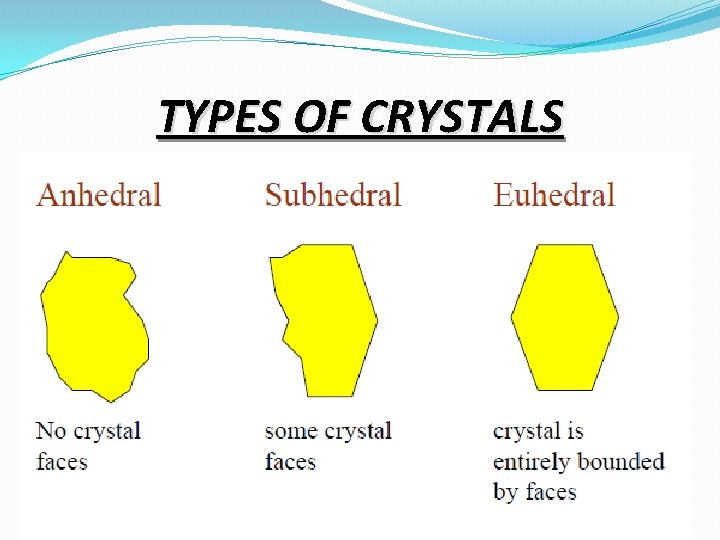 TYPES OF CRYSTALS

Anhedral

No crystal faces

Subhedral

some crystal faces

Euhedral

crystal is entirely bounded by faces